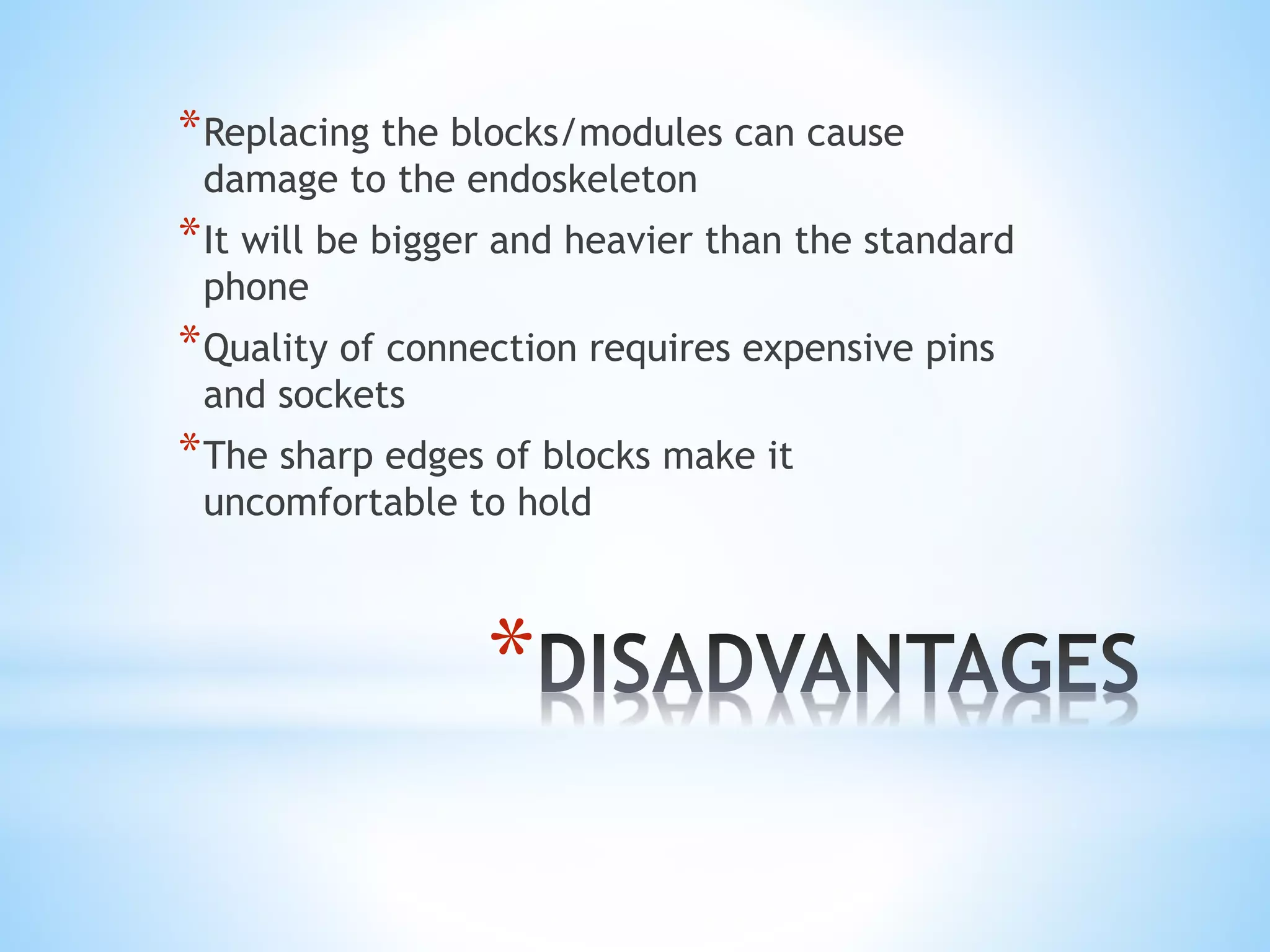 *Replacing the blocks/modules can cause damage to the endoskeleton

*It will be bigger and heavier than the standard phone

*Quality of connection requires expensive pins and sockets

*The sharp edges of blocks make it uncomfortable to hold

*DISADVANTAGES